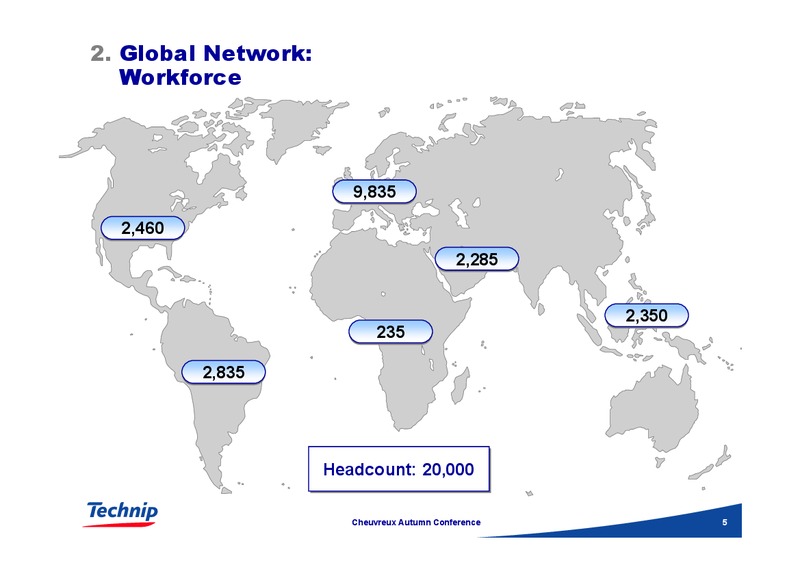 2. Global Network: Workforce

9,835

2,460

2,285

2,350

235

2,835

Headcount: 20,000

Technip

Cheuvreux Autumn Conference

5